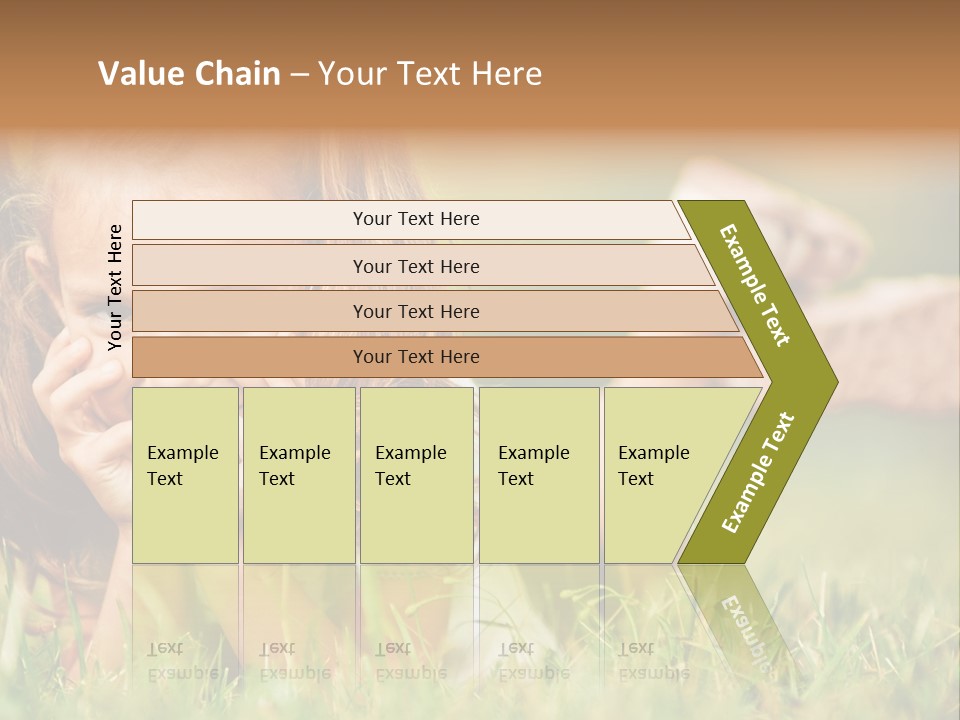 Value Chain – Your Text Here

Your Text Here

Your Text Here

Your Text Here

Your Text Here

Your Text Here

Example Text

Example Text

Example Text

Example Text

Example Text

Example Text

Example Text